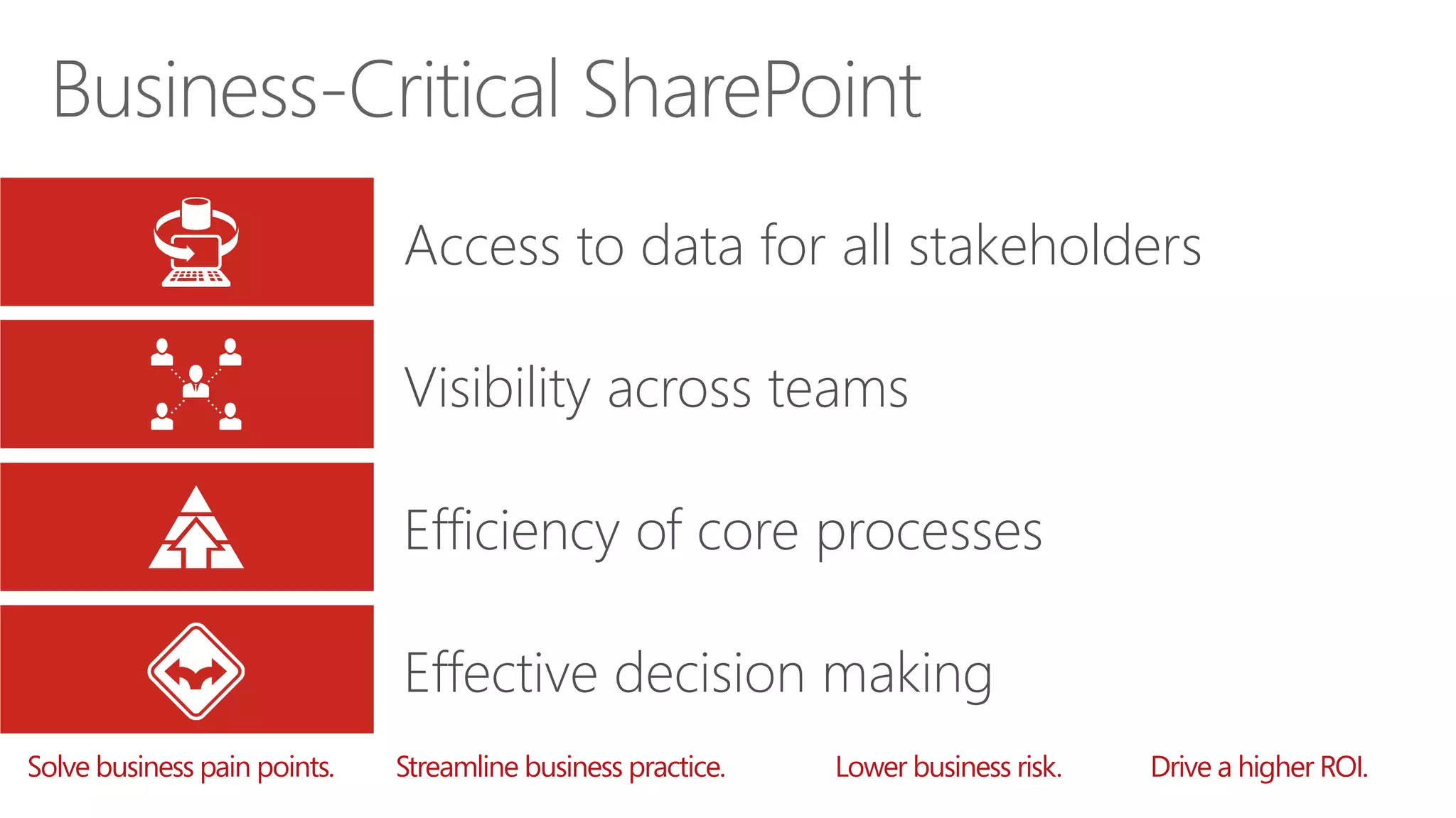 Business-Critical SharePoint

Access to data for all stakeholders

Visibility across teams

Efficiency of core processes

Effective decision making

Solve business pain points.

Streamline business practice.

Lower business risk.

Drive a higher ROI.